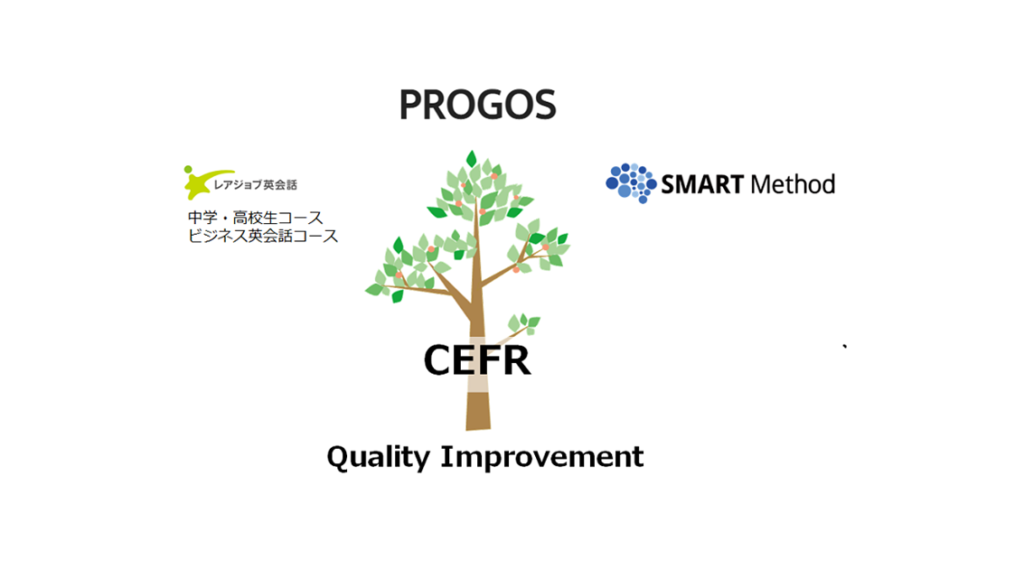 PROGOS

レアジョブ英会話

中学・高校生コース
ビジネス英会話コース

SMART Method

CEFR

Quality Improvement